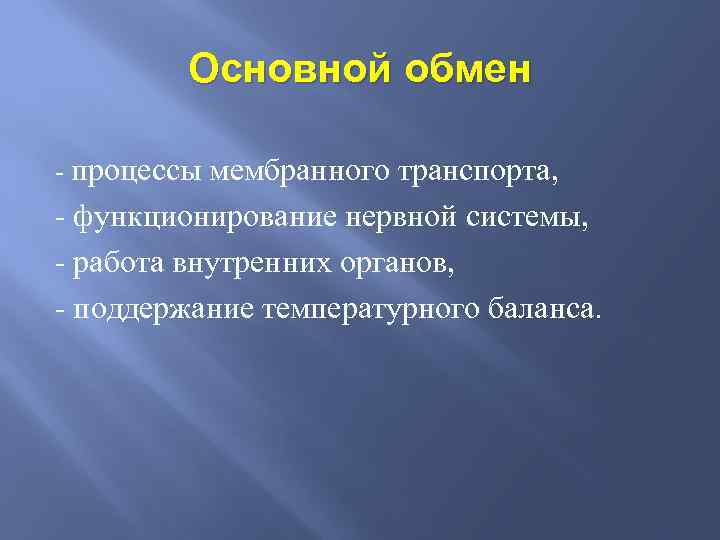 Основной обмен

- процессы мембранного транспорта,
- функционирование нервной системы,
- работа внутренних органов,
- поддержание температурного баланса.